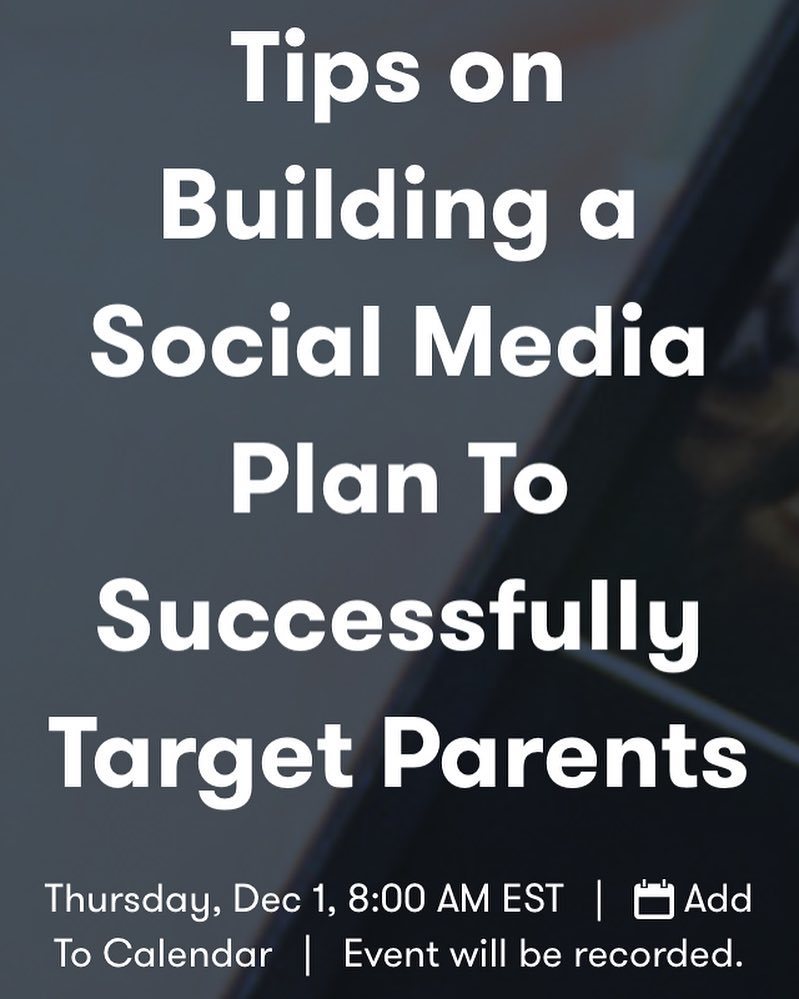 Tips on Building a Social Media Plan To Successfully Target Parents

Thursday, Dec 1, 8:00 AM EST | Add To Calendar | Event will be recorded.